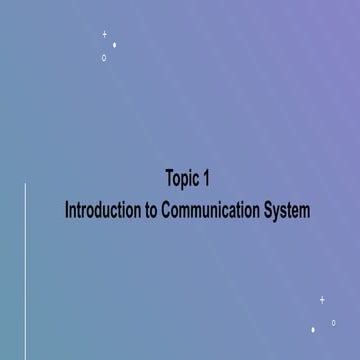 Topic 1
Introduction to Communication System